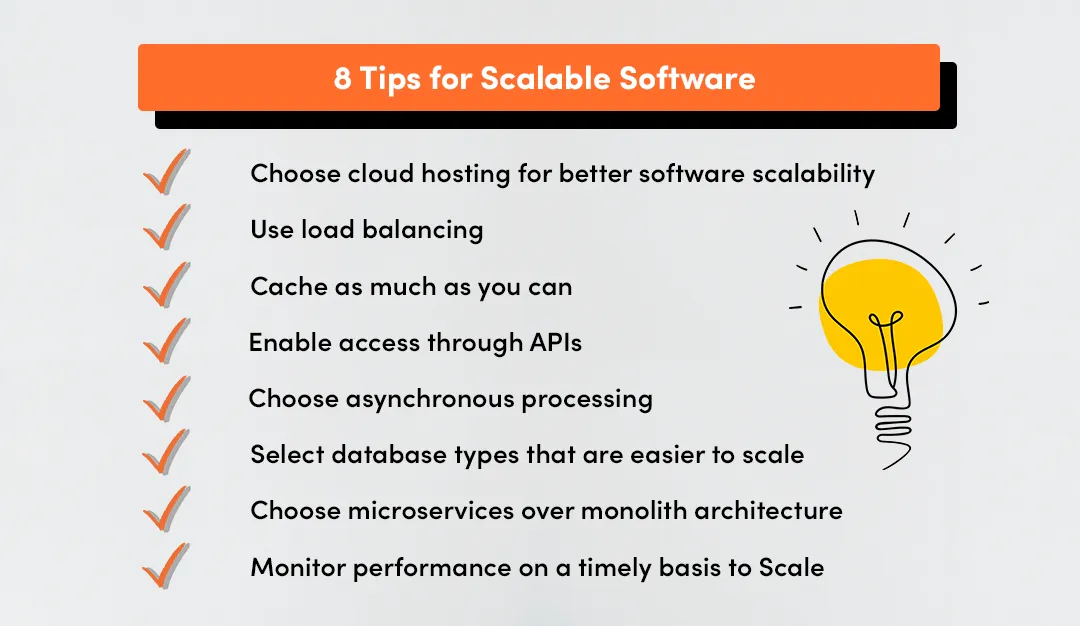 8 Tips for Scalable Software

Choose cloud hosting for better software scalability

Use load balancing

Cache as much as you can

Enable access through APIs

Choose asynchronous processing

Select database types that are easier to scale

Choose microservices over monolith architecture

Monitor performance on a timely basis to Scale